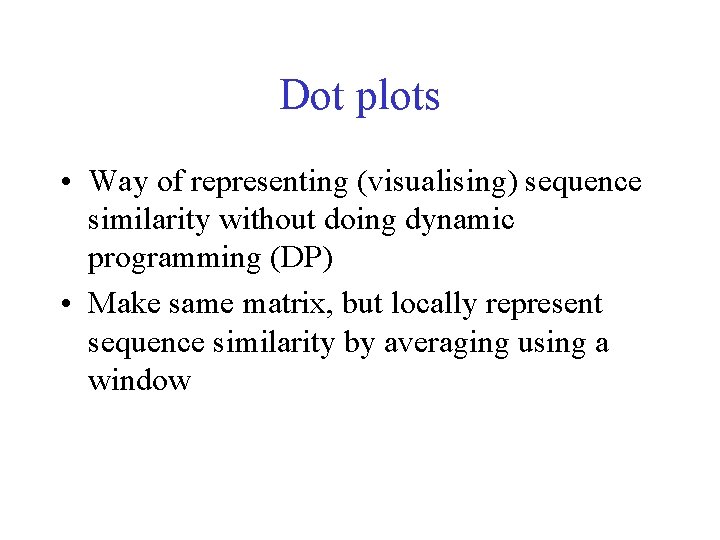 Dot plots

• Way of representing (visualising) sequence similarity without doing dynamic programming (DP)

• Make same matrix, but locally represent sequence similarity by averaging using a window